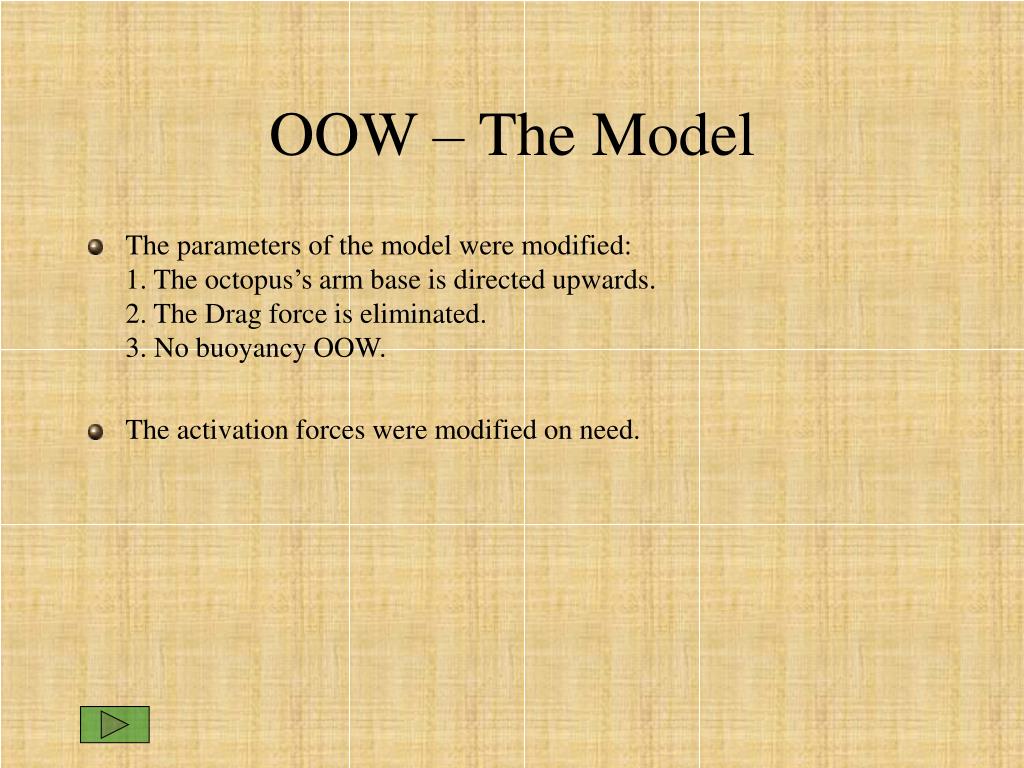 OOW – The Model

The parameters of the model were modified:
1. The octopus’s arm base is directed upwards.
2. The Drag force is eliminated.
3. No buoyancy OOW.

The activation forces were modified on need.